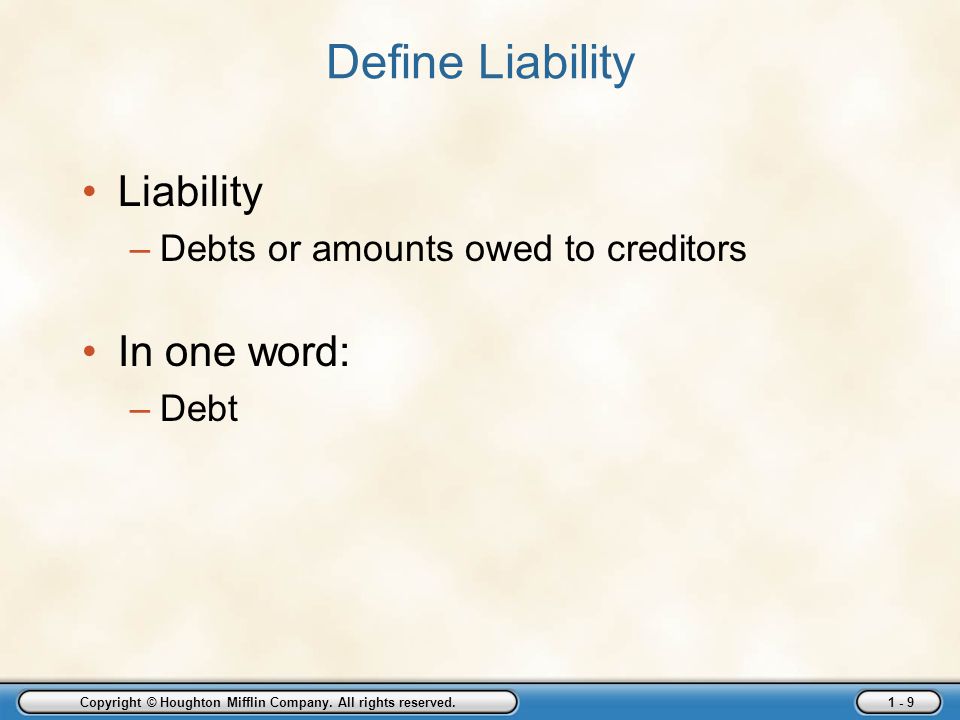 Define Liability

• Liability
– Debts or amounts owed to creditors

• In one word:
– Debt

Copyright © Houghton Mifflin Company. All rights reserved.

1 - 9